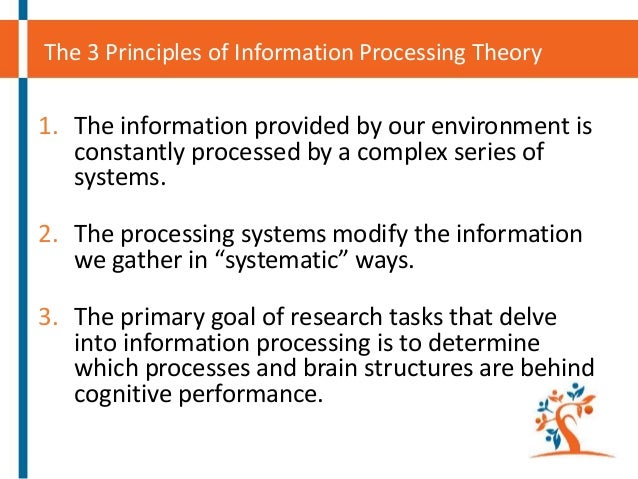 The 3 Principles of Information Processing Theory

1. The information provided by our environment is constantly processed by a complex series of systems.

2. The processing systems modify the information we gather in “systematic” ways.

3. The primary goal of research tasks that delve into information processing is to determine which processes and brain structures are behind cognitive performance.